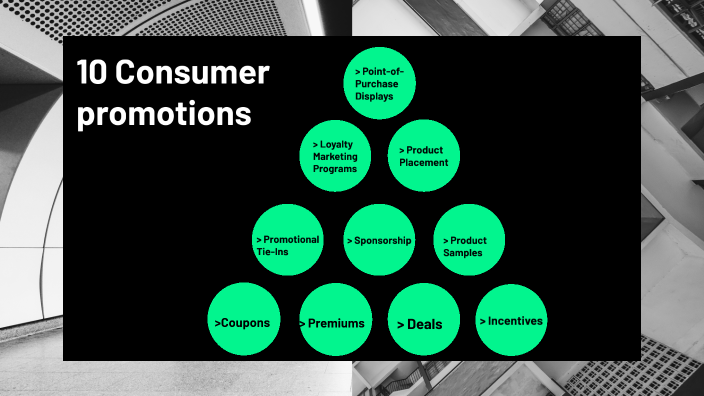 10 Consumer promotions

> Point-of-Purchase Displays

> Loyalty Marketing Programs

> Product Placement

> Promotional Tie-Ins

> Sponsorship

> Product Samples

>Coupons

> Premiums

> Deals

> Incentives